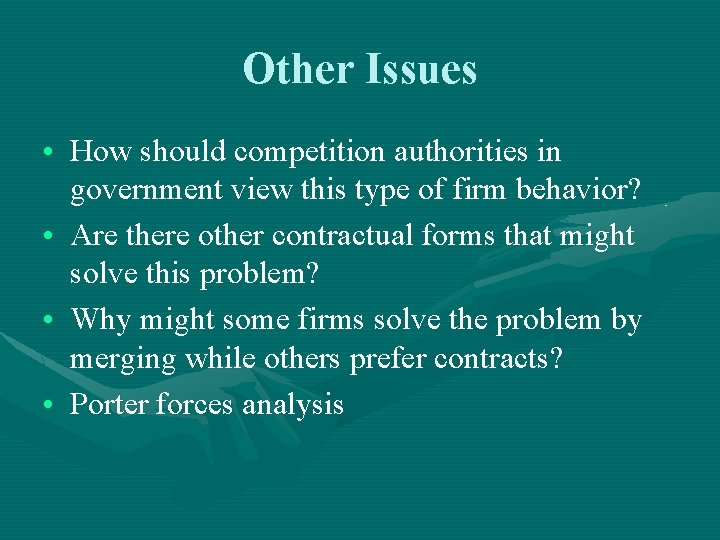 Other Issues

• How should competition authorities in government view this type of firm behavior?
• Are there other contractual forms that might solve this problem?
• Why might some firms solve the problem by merging while others prefer contracts?
• Porter forces analysis